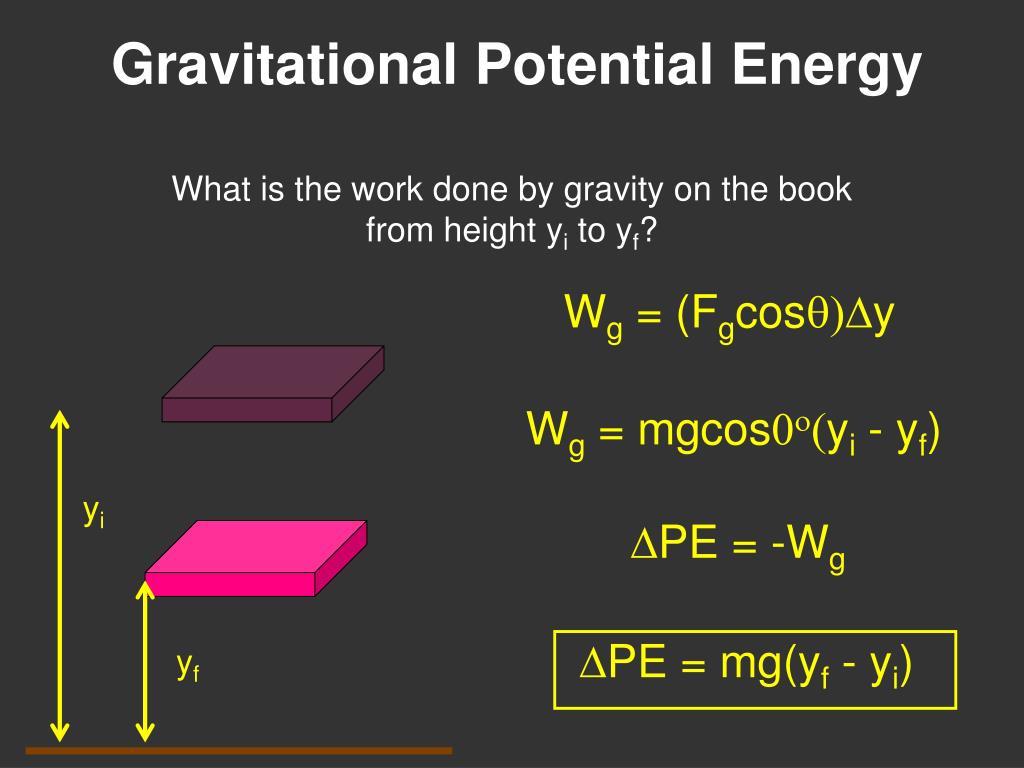 Gravitational Potential Energy

What is the work done by gravity on the book from height $y_i$ to $y_f$?

$W_g = (F_g\cos\theta)\Delta y$

$W_g = mg\cos 0^o(y_i - y_f)$

$\Delta PE = -W_g$

$\Delta PE = mg(y_f - y_i)$

$y_i$

$y_f$